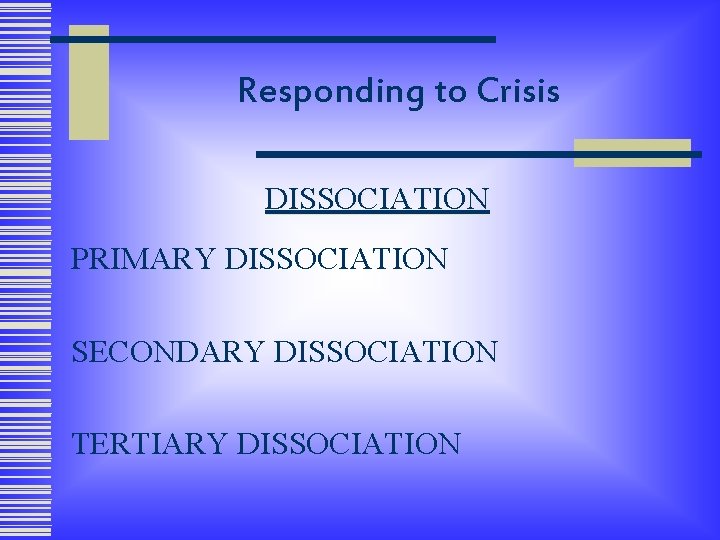 Responding to Crisis

DISSOCIATION

PRIMARY DISSOCIATION

SECONDARY DISSOCIATION

TERTIARY DISSOCIATION